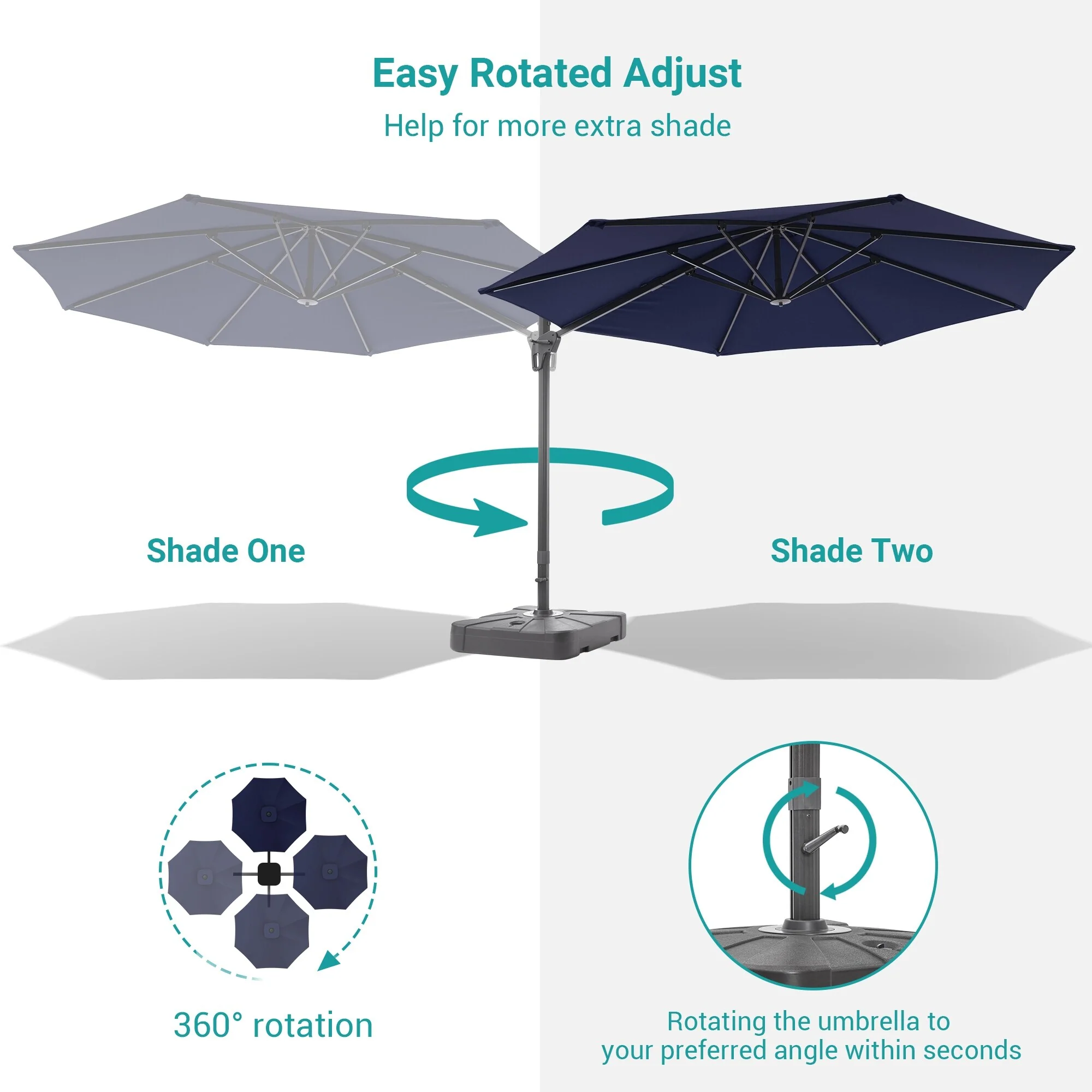 Easy Rotated Adjust

Help for more extra shade

Shade One

Shade Two

360° rotation

Rotating the umbrella to your preferred angle within seconds